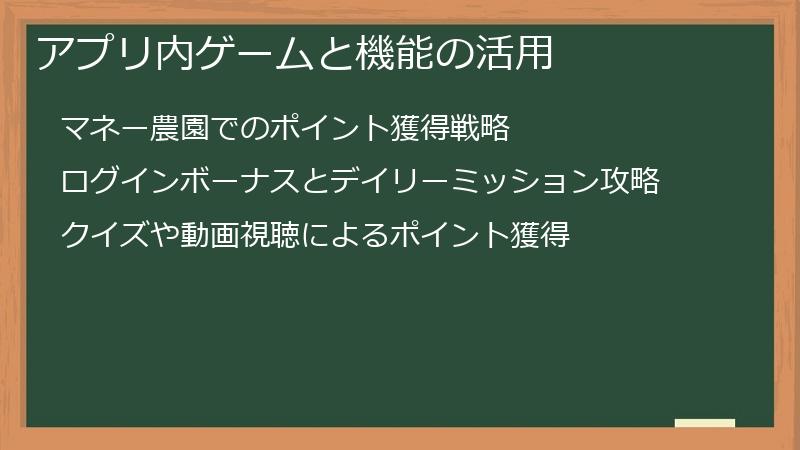 アプリ内ゲームと機能の活用

マネー農園でのポイント獲得戦略

ログインボーナスとデイリーミッション攻略

クイズや動画視聴によるポイント獲得